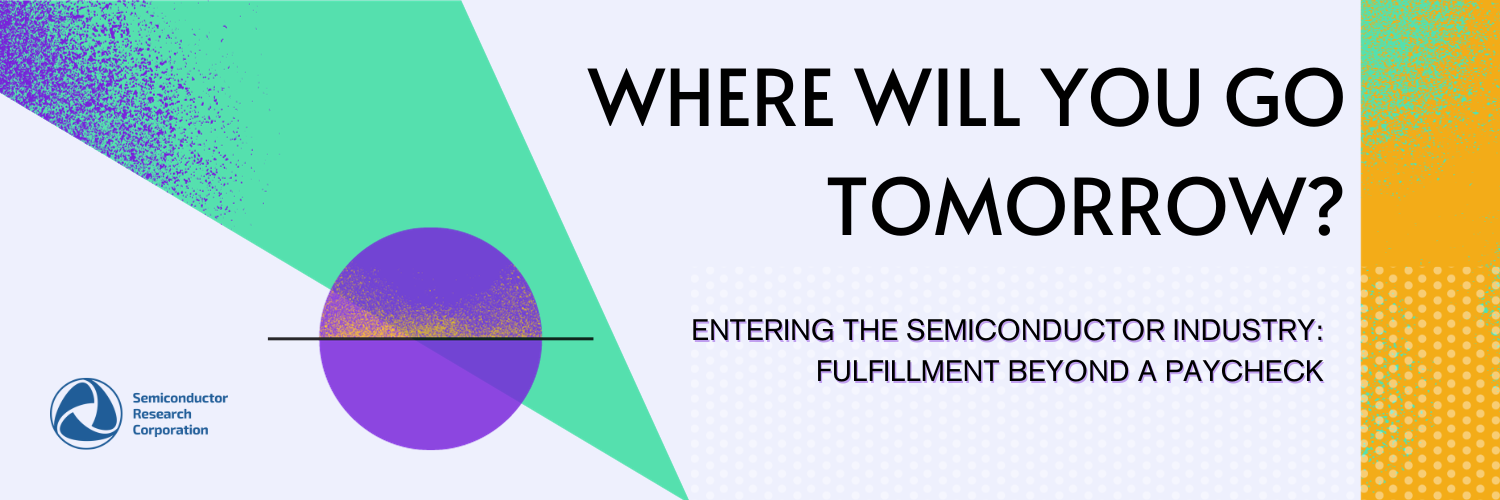 WHERE WILL YOU GO TOMORROW?

ENTERING THE SEMICONDUCTOR INDUSTRY: FULFILLMENT BEYOND A PAYCHECK

Semiconductor Research Corporation